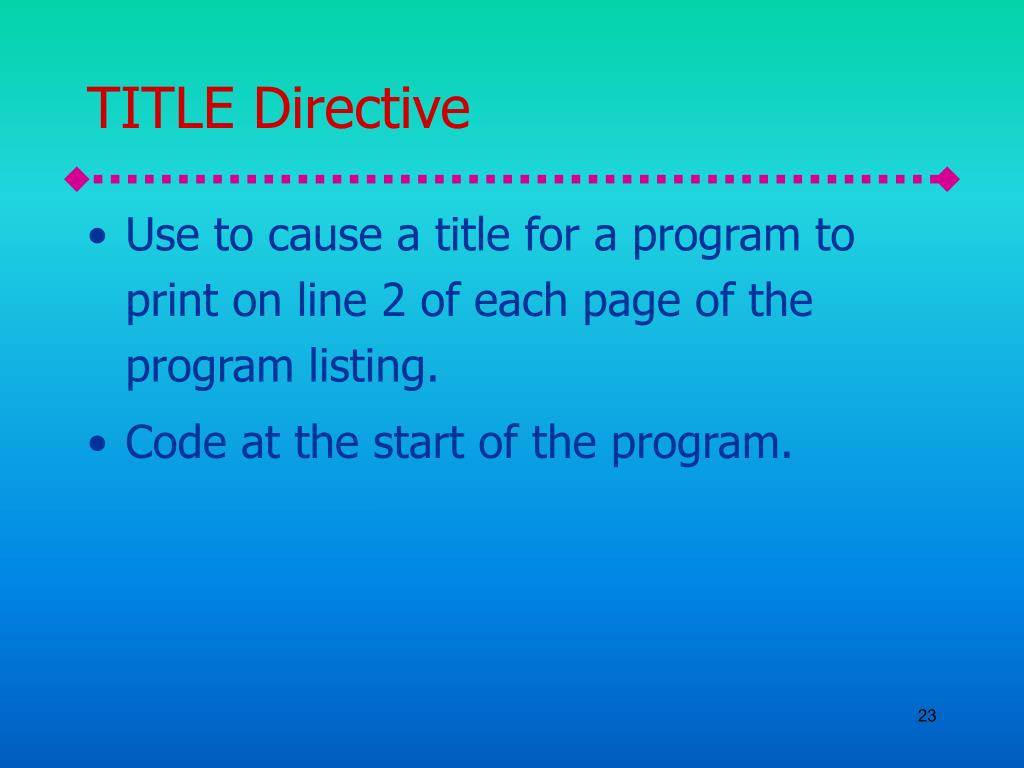 TITLE Directive

• Use to cause a title for a program to print on line 2 of each page of the program listing.

• Code at the start of the program.

23